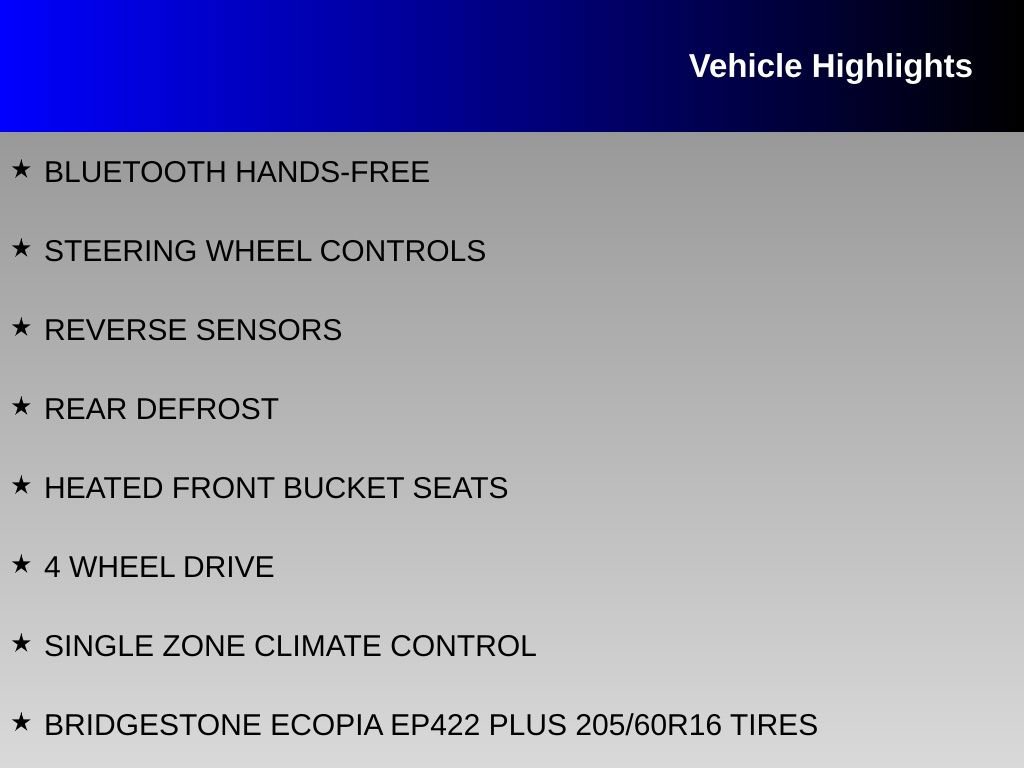 Vehicle Highlights

★ BLUETOOTH HANDS-FREE

★ STEERING WHEEL CONTROLS

★ REVERSE SENSORS

★ REAR DEFROST

★ HEATED FRONT BUCKET SEATS

★ 4 WHEEL DRIVE

★ SINGLE ZONE CLIMATE CONTROL

★ BRIDGESTONE ECOPIA EP422 PLUS 205/60R16 TIRES